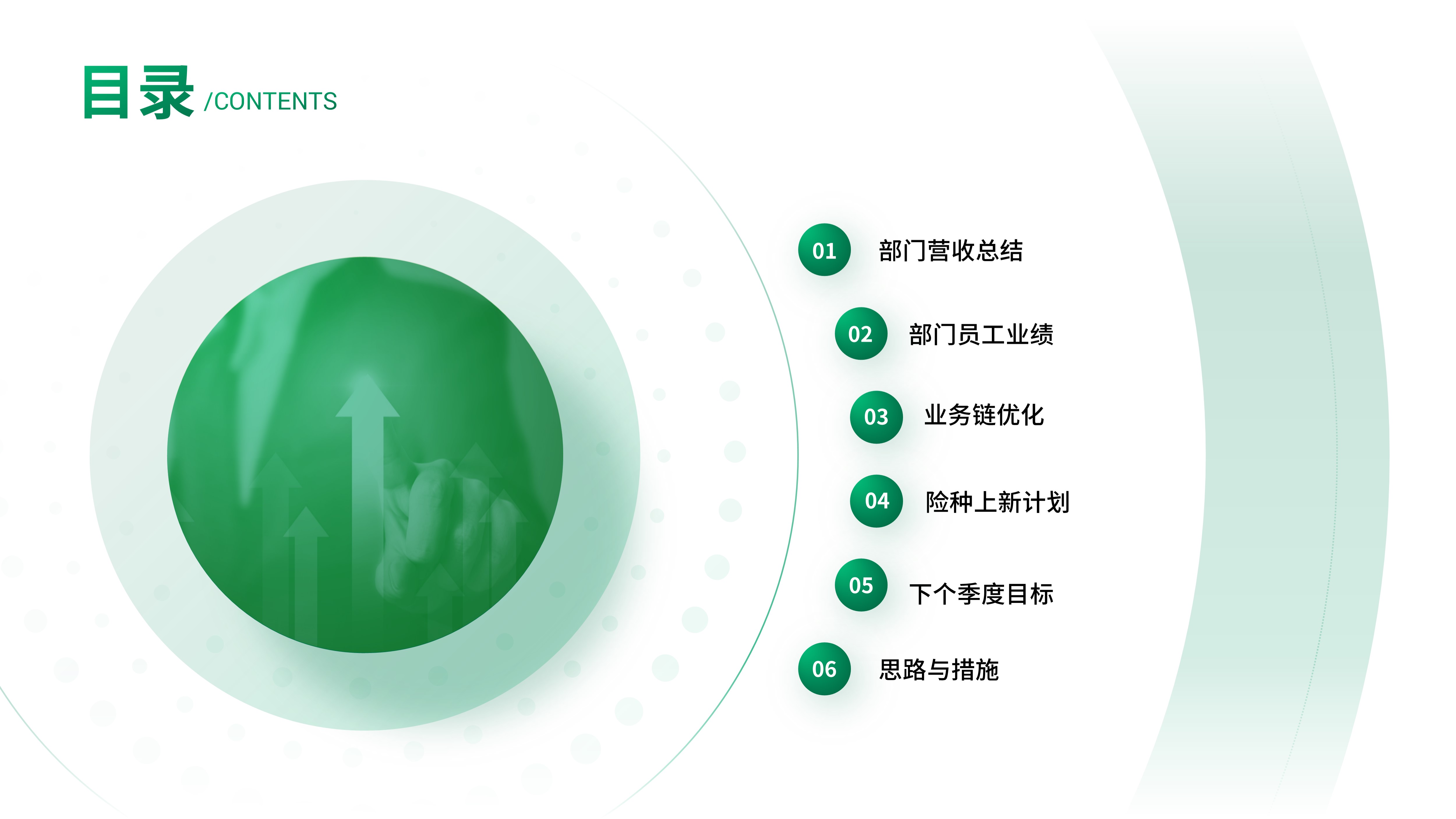 目录 /CONTENTS

01 部门营收总结

02 部门员工业绩

03 业务链优化

04 险种上新计划

05 下个季度目标

06 思路与措施